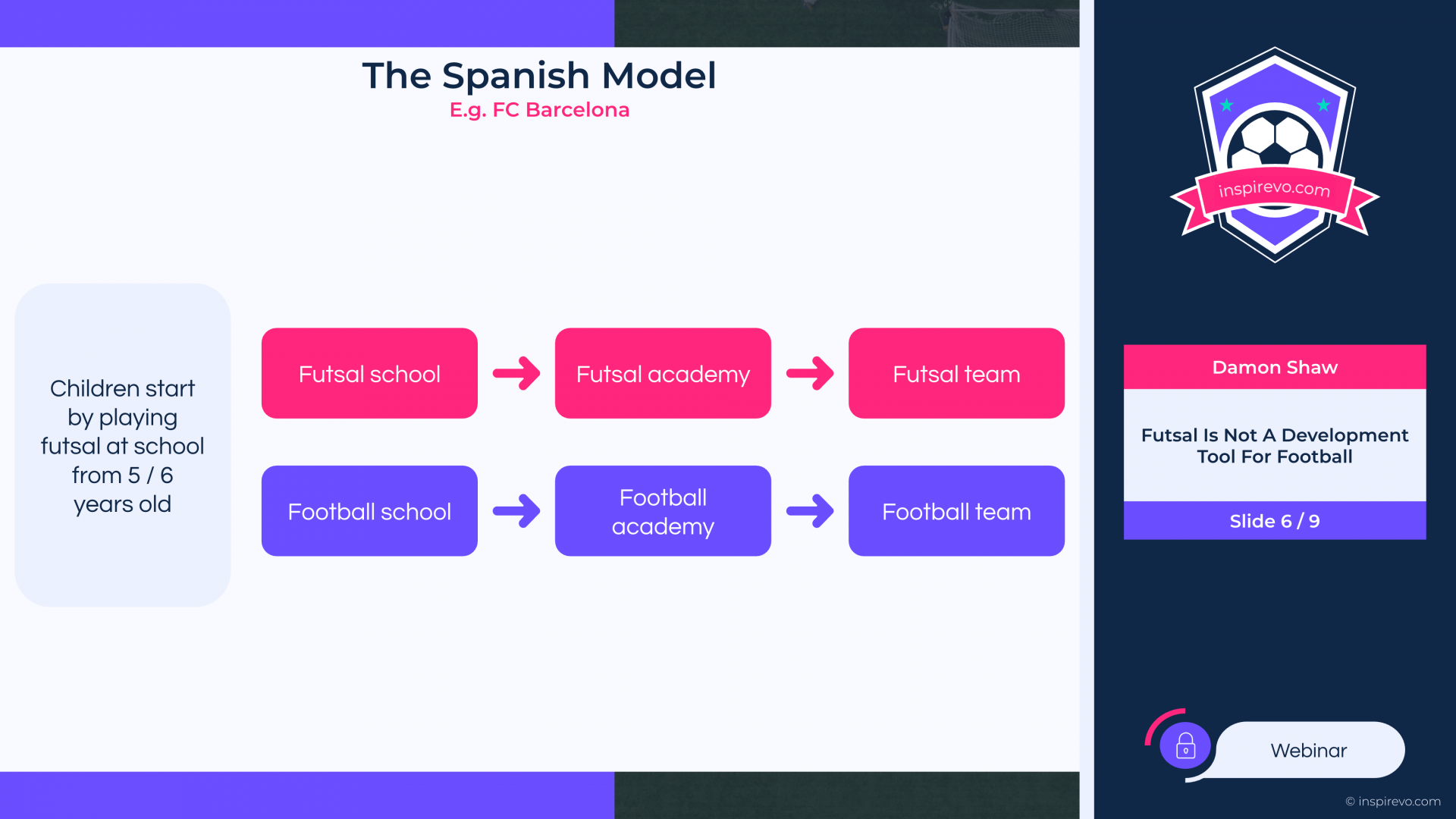 The Spanish Model
E.g. FC Barcelona

Children start by playing futsal at school from 5 / 6 years old

Futsal school

Futsal academy

Futsal team

Football school

Football academy

Football team

inspirevo.com

Damon Shaw

Futsal Is Not A Development Tool For Football

Slide 6 / 9

Webinar

© inspirevo.com